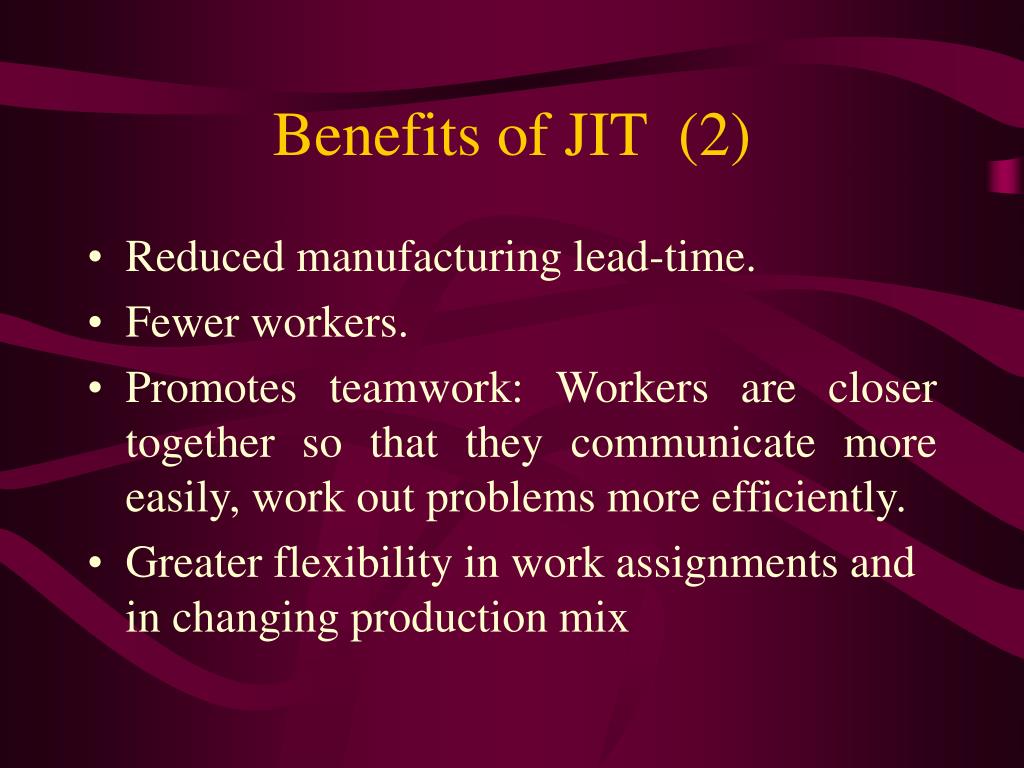 Benefits of JIT (2)

• Reduced manufacturing lead-time.
• Fewer workers.
• Promotes teamwork: Workers are closer together so that they communicate more easily, work out problems more efficiently.
• Greater flexibility in work assignments and in changing production mix